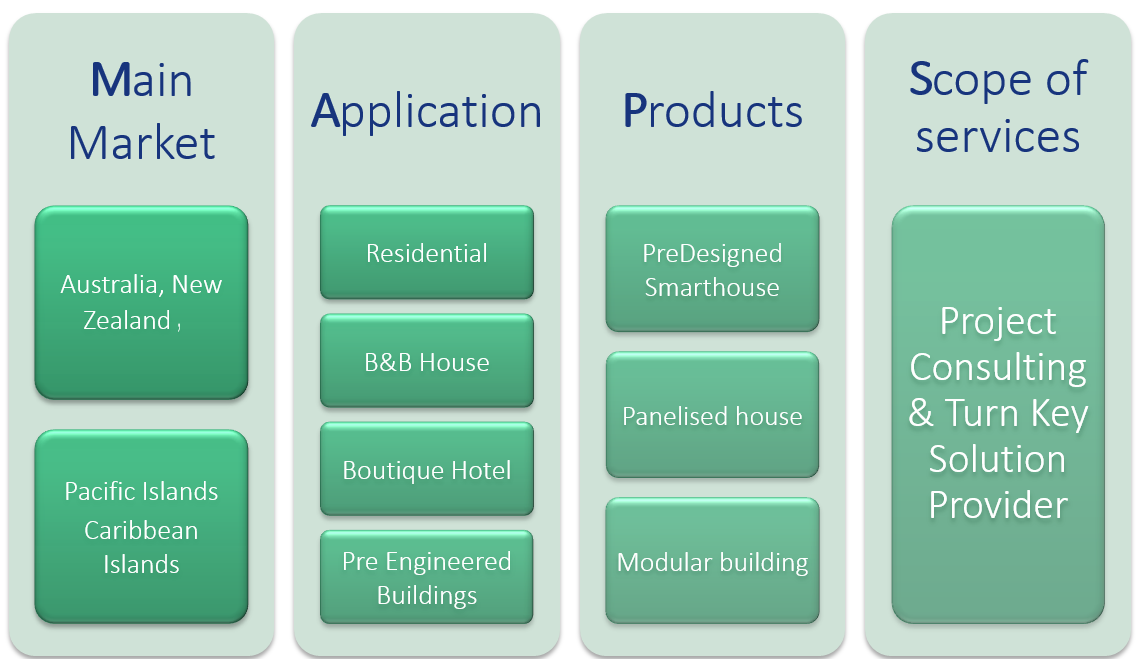 Main Market

Australia, New Zealand ,

Pacific Islands Caribbean Islands

Application

Residential

B&B House

Boutique Hotel

Pre Engineered Buildings

Products

PreDesigned Smarthouse

Panelised house

Modular building

Scope of services

Project Consulting & Turn Key Solution Provider